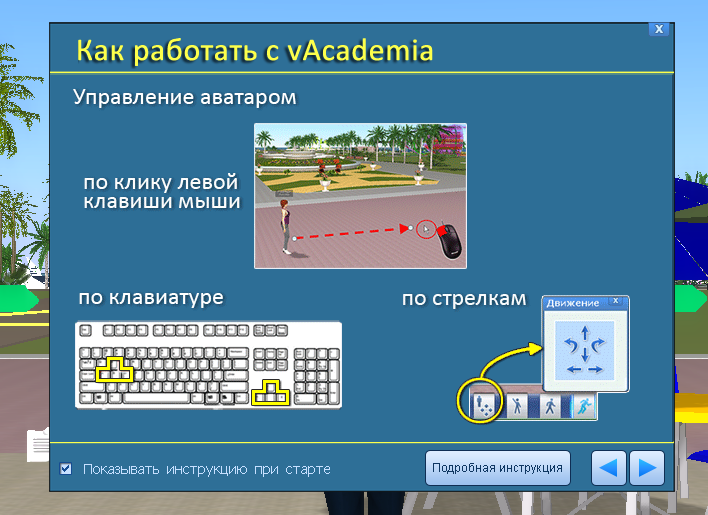 x

Как работать с vAcademia

Управление аватаром

по клику левой клавиши мыши

по клавиатуре

по стрелкам

Движение x

Показывать инструкцию при старте

Подробная инструкция